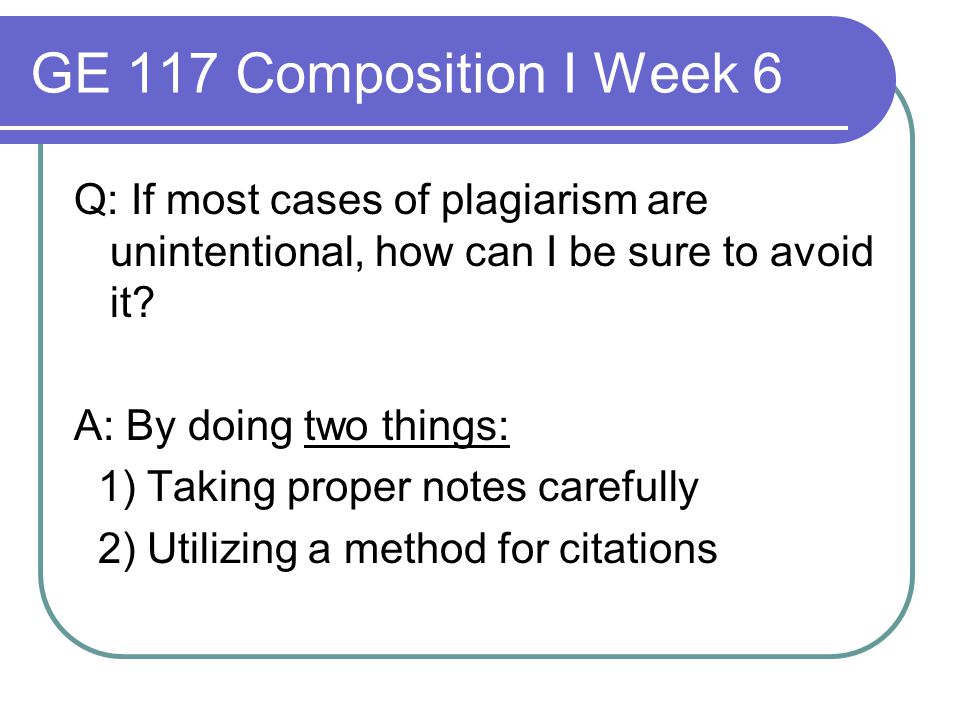 GE 117 Composition I Week 6

Q: If most cases of plagiarism are unintentional, how can I be sure to avoid it?

A: By doing two things:
1) Taking proper notes carefully
2) Utilizing a method for citations